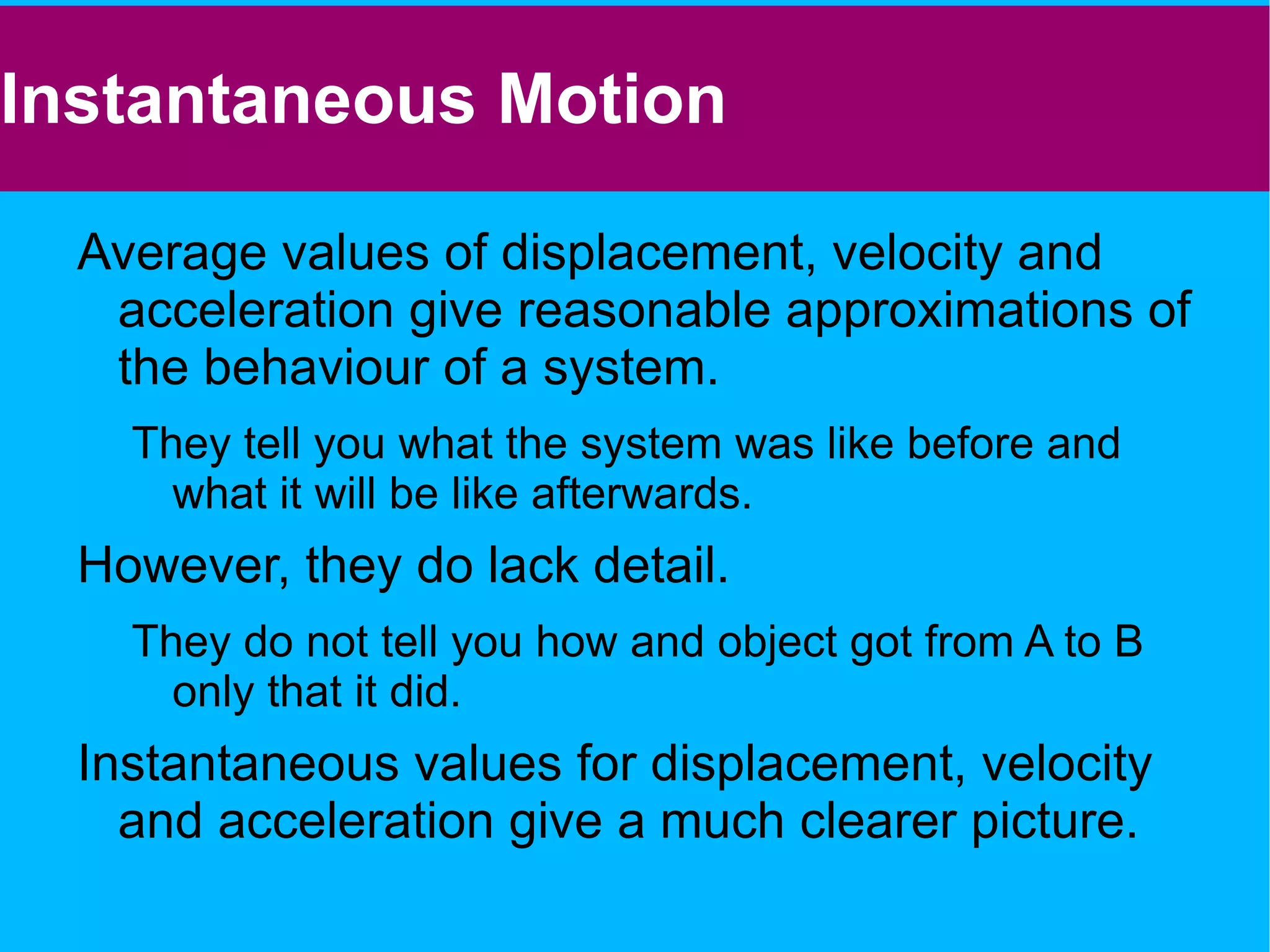 Instantaneous Motion

Average values of displacement, velocity and acceleration give reasonable approximations of the behaviour of a system.

They tell you what the system was like before and what it will be like afterwards.

However, they do lack detail.

They do not tell you how and object got from A to B only that it did.

Instantaneous values for displacement, velocity and acceleration give a much clearer picture.